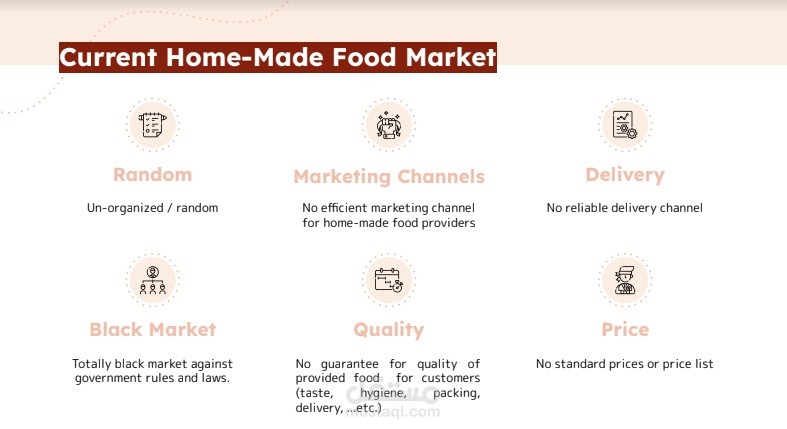 Current Home-Made Food Market

Random

Un-organized / random

Marketing Channels

No efficient marketing channel for home-made food providers

Delivery

No reliable delivery channel

Black Market

Totally black market against government rules and laws.

Quality

No guarantee for quality of provided food for customers (taste, hygiene, packing, delivery, ...etc.)

Price

No standard prices or price list

مستقل
mostaql.com